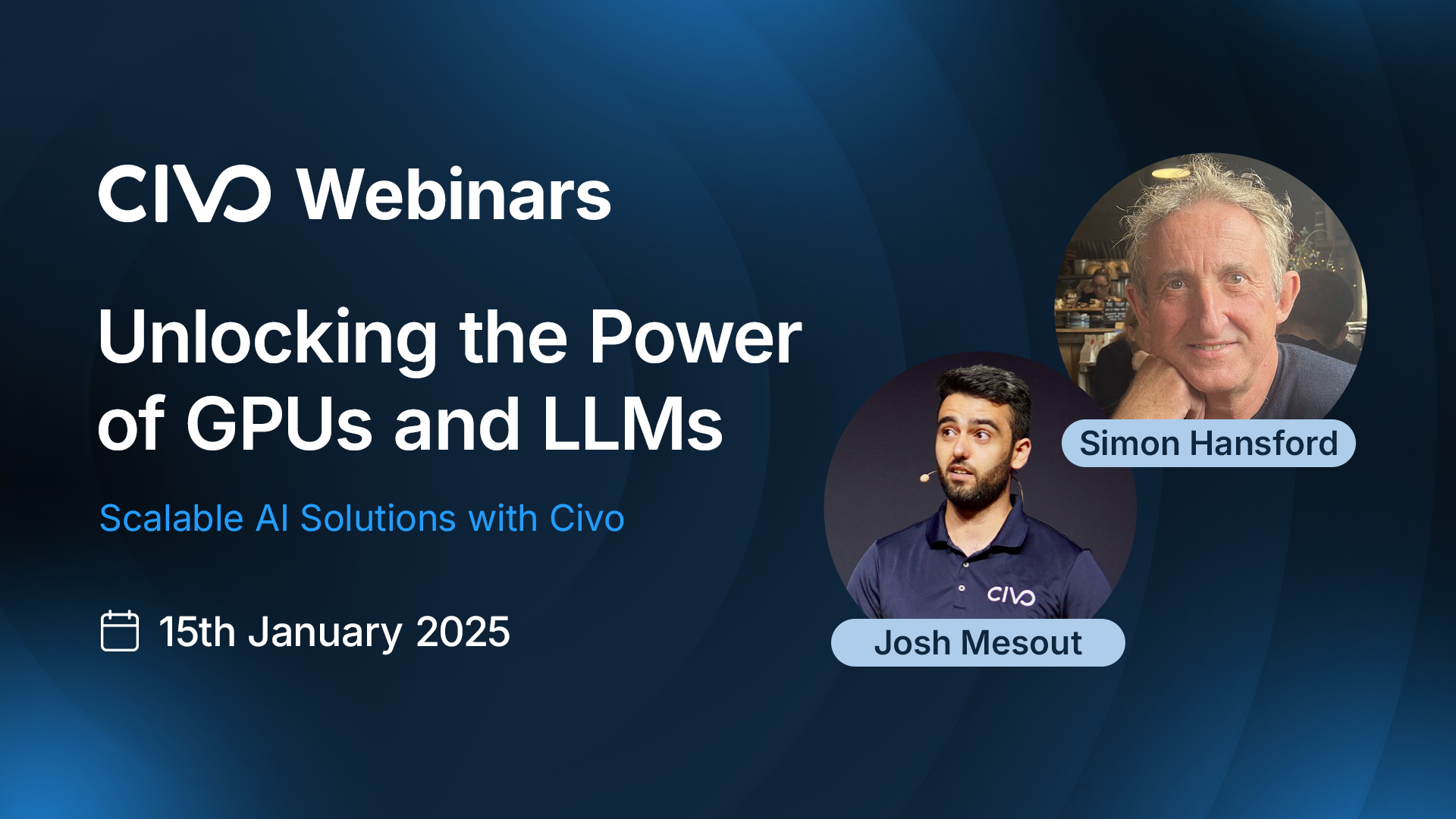 CIVO Webinars

Unlocking the Power of GPUs and LLMs

Scalable AI Solutions with Civo

15th January 2025

Simon Hansford

CIVO

Josh Mesout